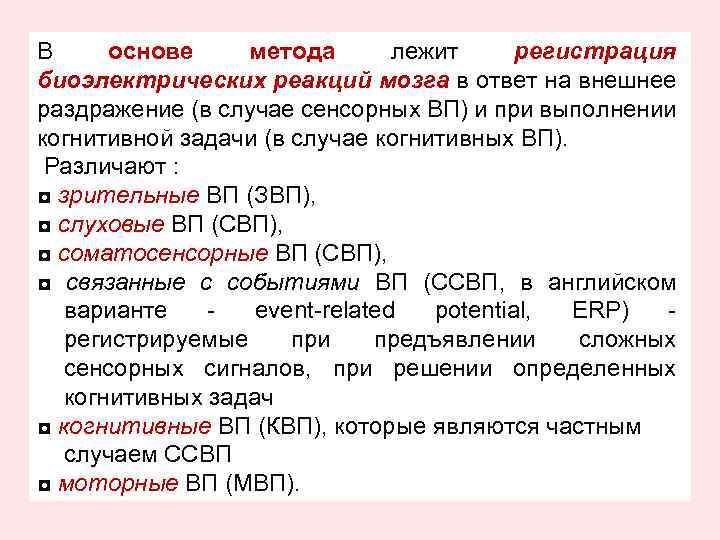 В основе метода лежит регистрация биоэлектрических реакций мозга в ответ на внешнее раздражение (в случае сенсорных ВП) и при выполнении когнитивной задачи (в случае когнитивных ВП).

Различают :

◘ зрительные ВП (ЗВП),
◘ слуховые ВП (СВП),
◘ соматосенсорные ВП (СВП),
◘ связанные с событиями ВП (ССВП, в английском варианте - event-related potential, ERP) - регистрируемые при предъявлении сложных сенсорных сигналов, при решении определенных когнитивных задач
◘ когнитивные ВП (КВП), которые являются частным случаем ССВП
◘ моторные ВП (МВП).